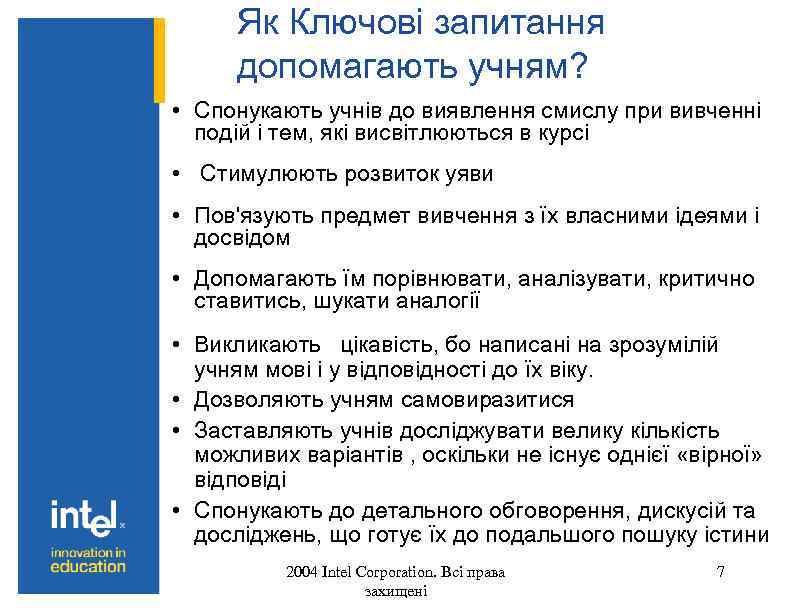 Як Ключові запитання допомагають учням?

• Спонукають учнів до виявлення смислу при вивченні подій і тем, які висвітлюються в курсі

• Стимулюють розвиток уяви

• Пов'язують предмет вивчення з їх власними ідеями і досвідом

• Допомагають їм порівнювати, аналізувати, критично ставитись, шукати аналогії

• Викликають цікавість, бо написані на зрозумілій учням мові і у відповідності до їх віку.

• Дозволяють учням самовиразитися

• Заставляють учнів досліджувати велику кількість можливих варіантів , оскільки не існує однієї «вірної» відповіді

• Спонукають до детального обговорення, дискусій та досліджень, що готує їх до подальшого пошуку істини

intel

innovation in education

2004 Intel Corporation. Всі права захищені

7